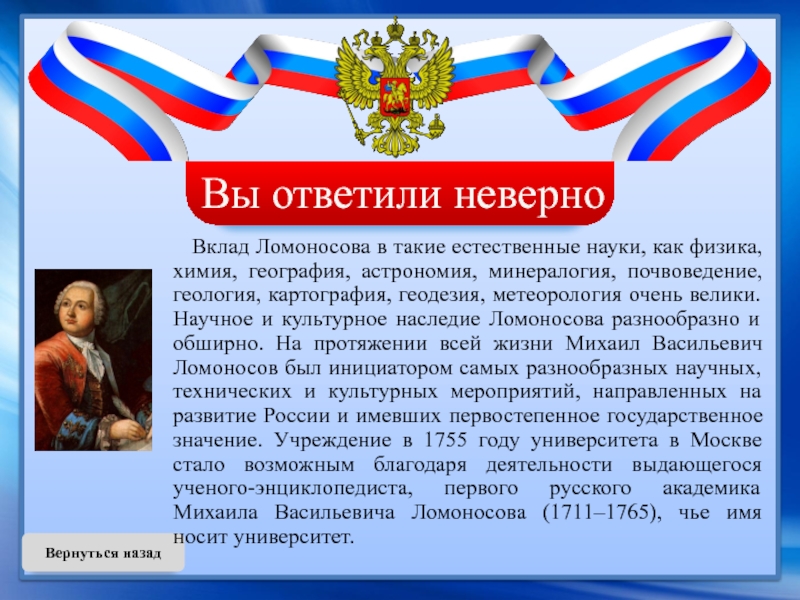 Вы ответили неверно

Вклад Ломоносова в такие естественные науки, как физика, химия, география, астрономия, минералогия, почвоведение, геология, картография, геодезия, метеорология очень велики. Научное и культурное наследие Ломоносова разнообразно и обширно. На протяжении всей жизни Михаил Васильевич Ломоносов был инициатором самых разнообразных научных, технических и культурных мероприятий, направленных на развитие России и имевших первостепенное государственное значение. Учреждение в 1755 году университета в Москве стало возможным благодаря деятельности выдающегося ученого-энциклопедиста, первого русского академика Михаила Васильевича Ломоносова (1711–1765), чье имя носит университет.

Вернуться назад